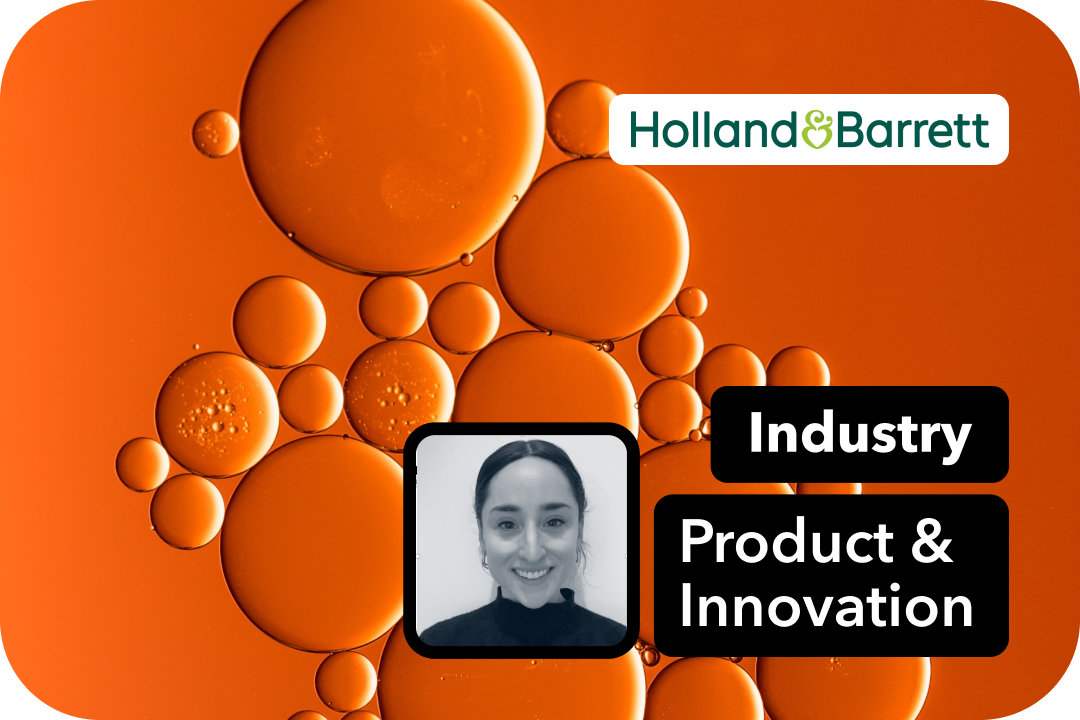 Holland&Barrett

Industry

Product & Innovation